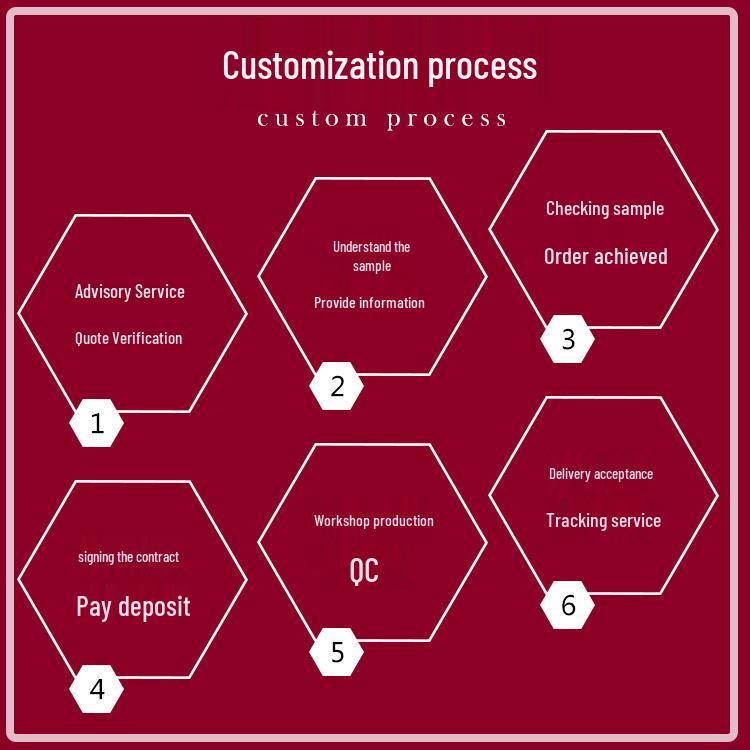 Customization process

custom process

Advisory Service

Quote Verification

1

Understand the sample

Provide information

2

Checking sample

Order achieved

3

signing the contract

Pay deposit

4

Workshop production

QC

5

Delivery acceptance

Tracking service

6